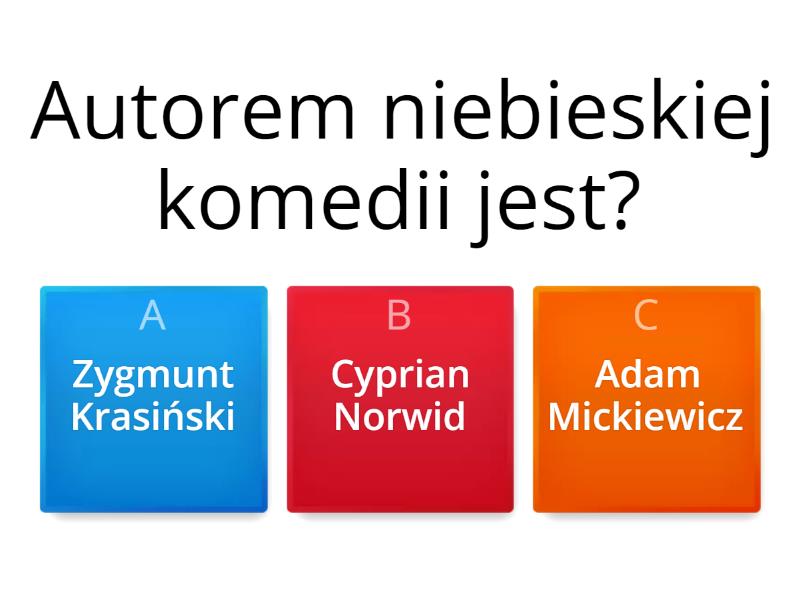 Autorem niebieskiej komedii jest?

A
Zygmunt Krasiński

B
Cyprian Norwid

C
Adam Mickiewicz